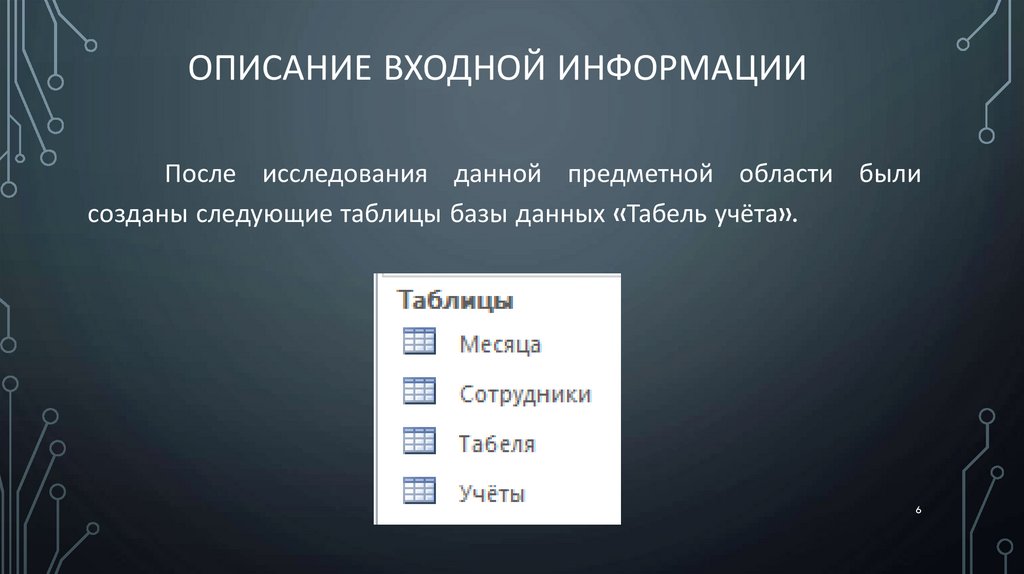 ОПИСАНИЕ ВХОДНОЙ ИНФОРМАЦИИ

После исследования данной предметной области были созданы следующие таблицы базы данных «Табель учёта».

Таблицы
Месяца
Сотрудники
Табеля
Учёты

6